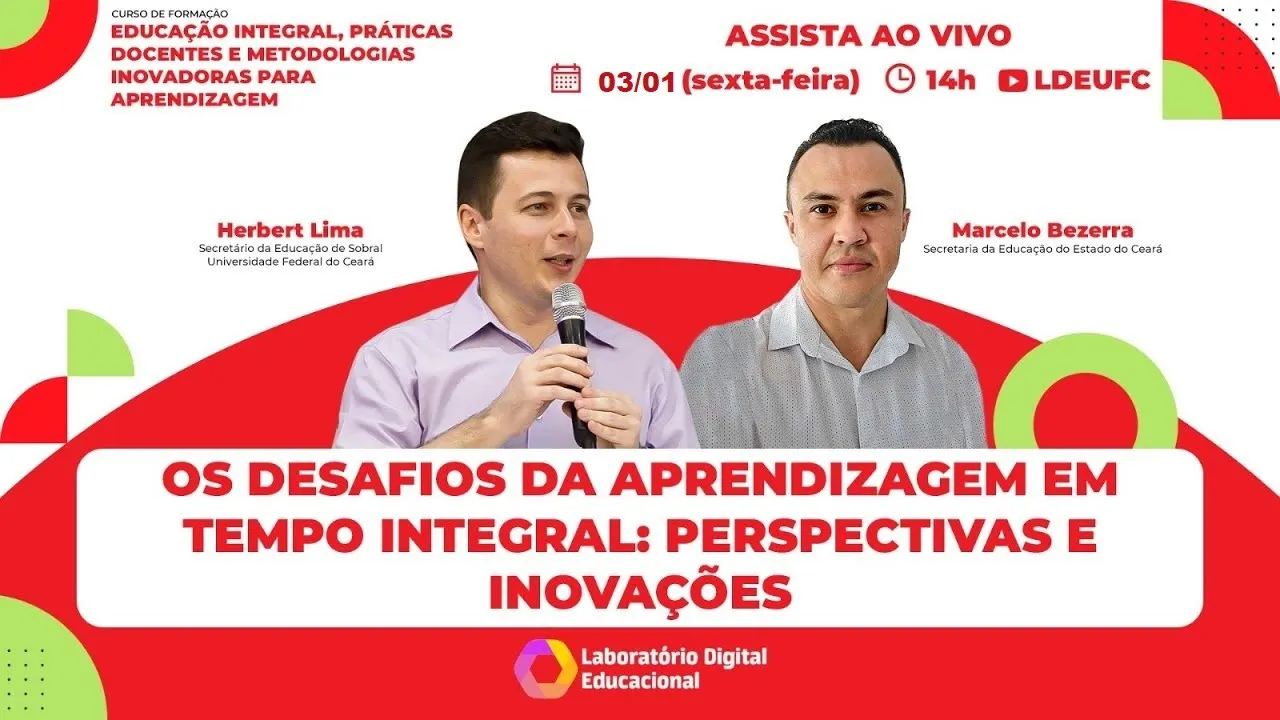 CURSO DE FORMAÇÃO
EDUCAÇÃO INTEGRAL, PRÁTICAS DOCENTES E METODOLOGIAS INOVADORAS PARA APRENDIZAGEM

ASSISTA AO VIVO
03/01 (sexta-feira) 14h LDEUFC

Herbert Lima
Secretário da Educação de Sobral
Universidade Federal do Ceará

Marcelo Bezerra
Secretaria da Educação do Estado do Ceará

OS DESAFIOS DA APRENDIZAGEM EM TEMPO INTEGRAL: PERSPECTIVAS E INOVAÇÕES

Laboratório Digital Educacional